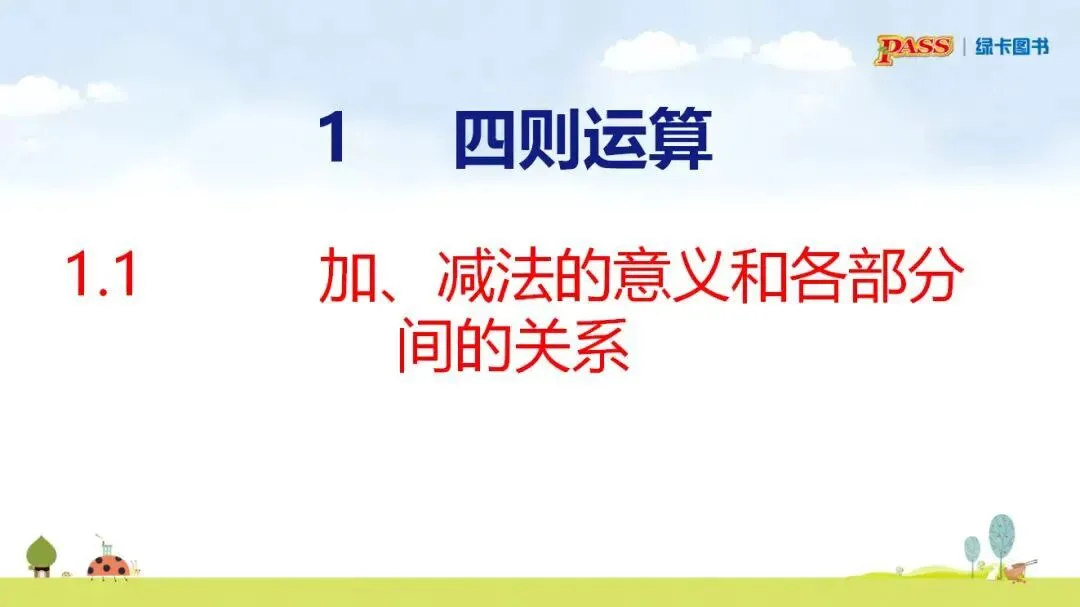 PASS | 绿卡图书

1　四则运算

1.1　加、减法的意义和各部分间的关系